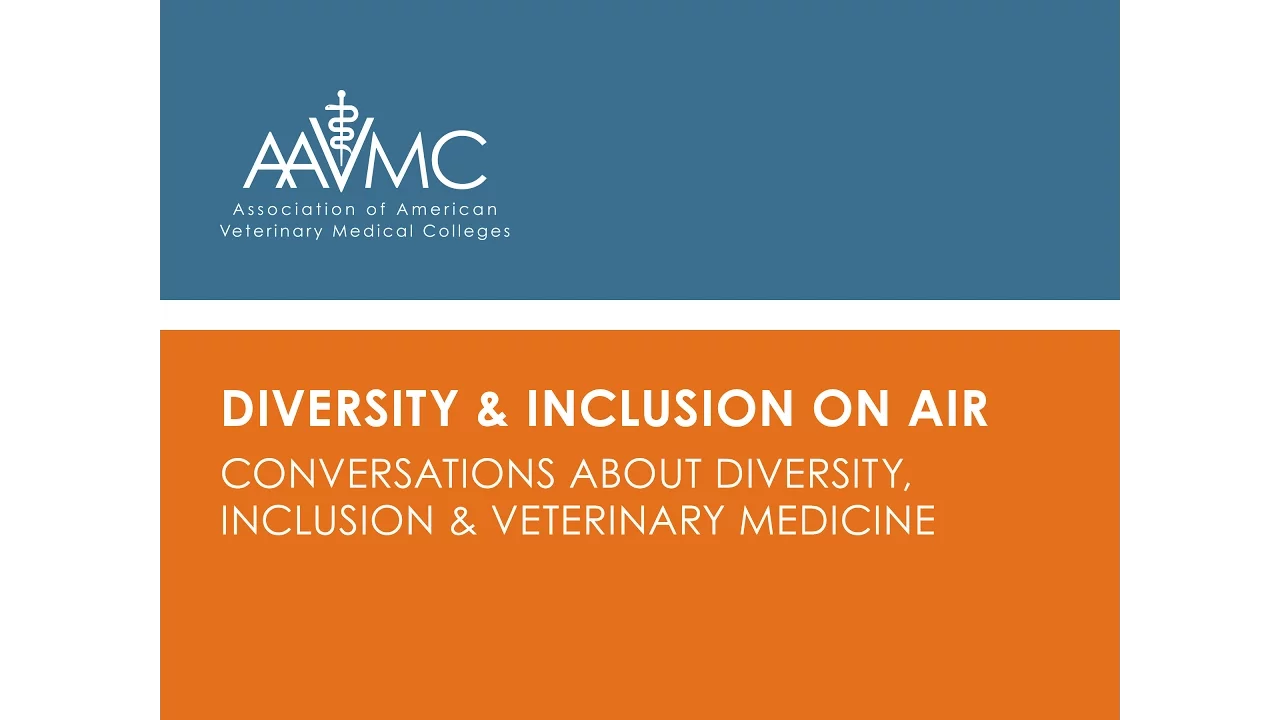 AAVMC
Association of American Veterinary Medical Colleges

DIVERSITY & INCLUSION ON AIR

CONVERSATIONS ABOUT DIVERSITY, INCLUSION & VETERINARY MEDICINE